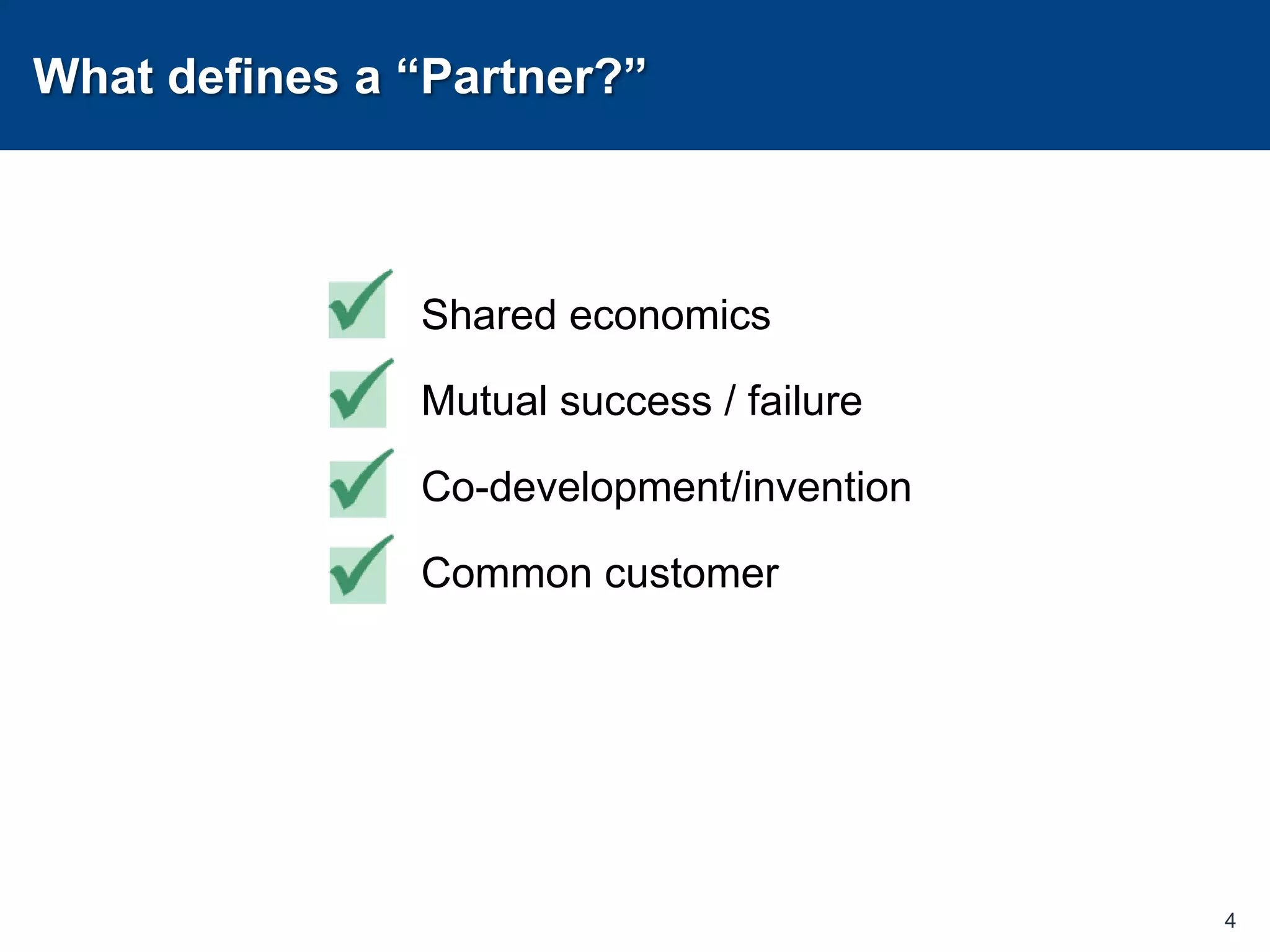 What defines a “Partner?”

Shared economics

Mutual success / failure

Co-development/invention

Common customer

4